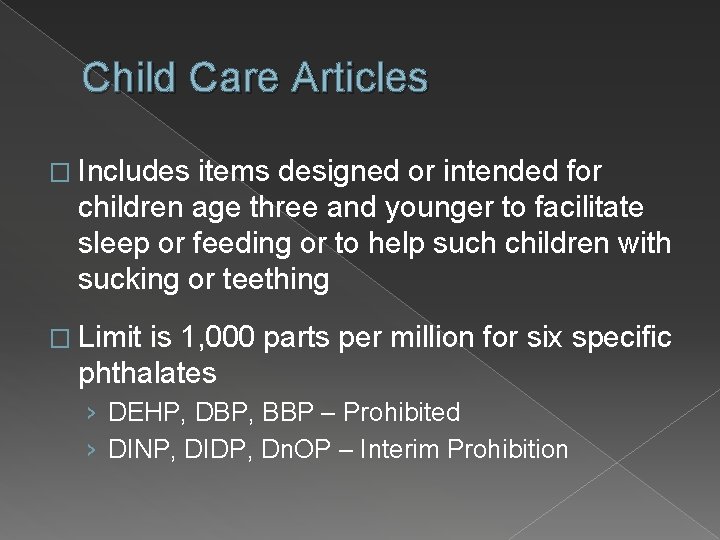 Child Care Articles

□ Includes items designed or intended for children age three and younger to facilitate sleep or feeding or to help such children with sucking or teething

□ Limit is 1,000 parts per million for six specific phthalates

› DEHP, DBP, BBP – Prohibited

› DINP, DIDP, DnOP – Interim Prohibition